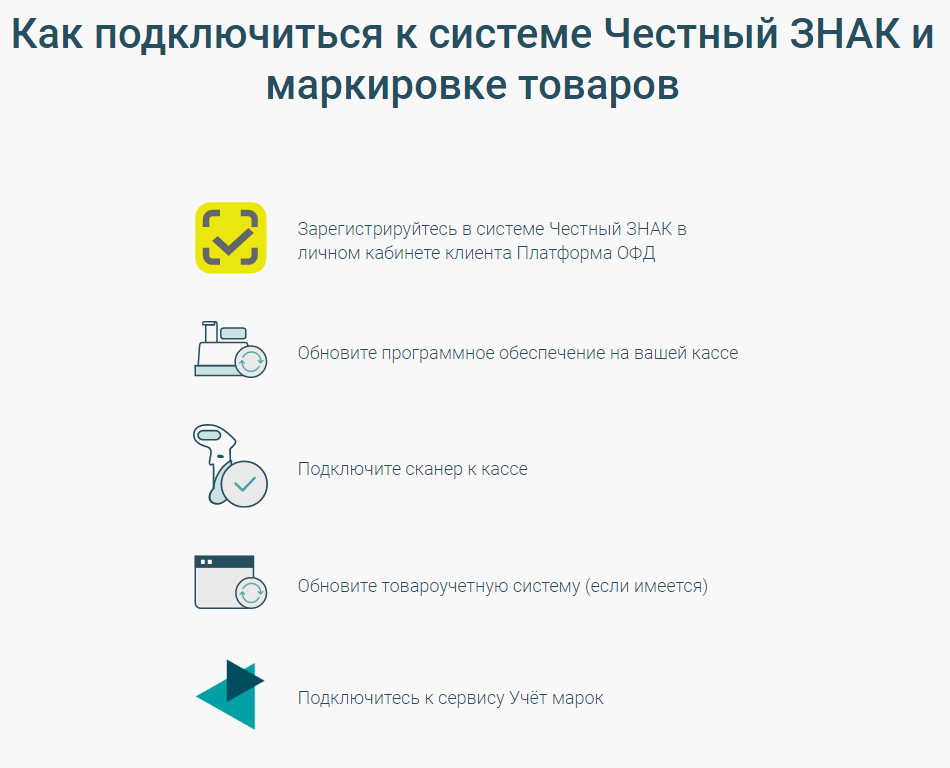 Как подключиться к системе Честный ЗНАК и маркировке товаров

Зарегистрируйтесь в системе Честный ЗНАК в личном кабинете клиента Платформа ОФД

Обновите программное обеспечение на вашей кассе

Подключите сканер к кассе

Обновите товароучетную систему (если имеется)

Подключитесь к сервису Учёт марок